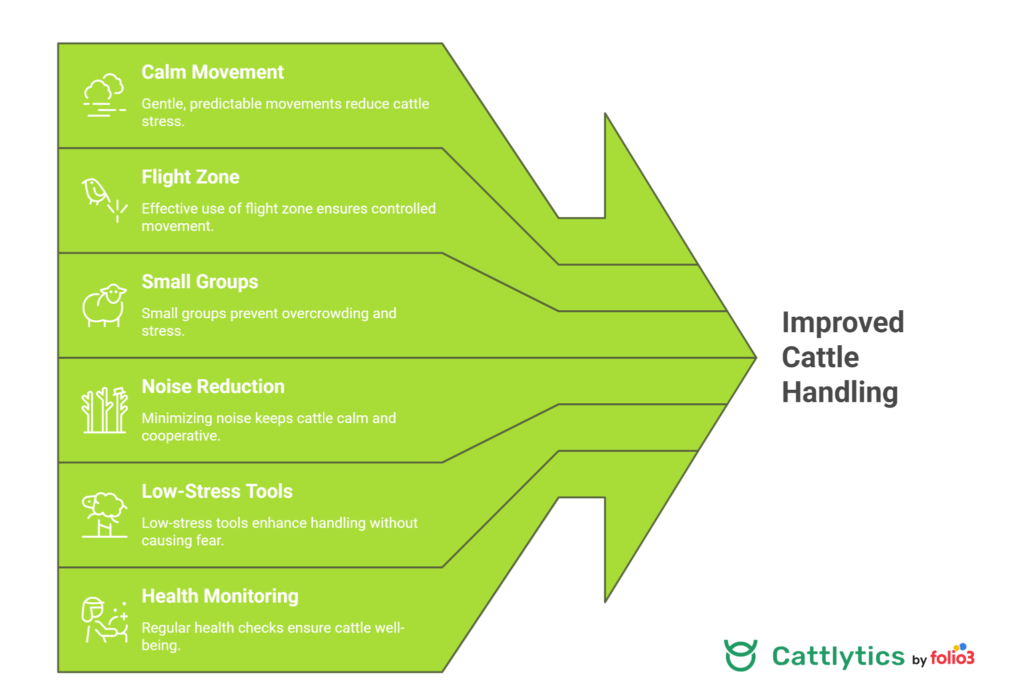 Calm Movement

Gentle, predictable movements reduce cattle stress.

Flight Zone

Effective use of flight zone ensures controlled movement.

Small Groups

Small groups prevent overcrowding and stress.

Noise Reduction

Minimizing noise keeps cattle calm and cooperative.

Low-Stress Tools

Low-stress tools enhance handling without causing fear.

Health Monitoring

Regular health checks ensure cattle well-being.

Improved Cattle Handling

Cattlytics by folio3